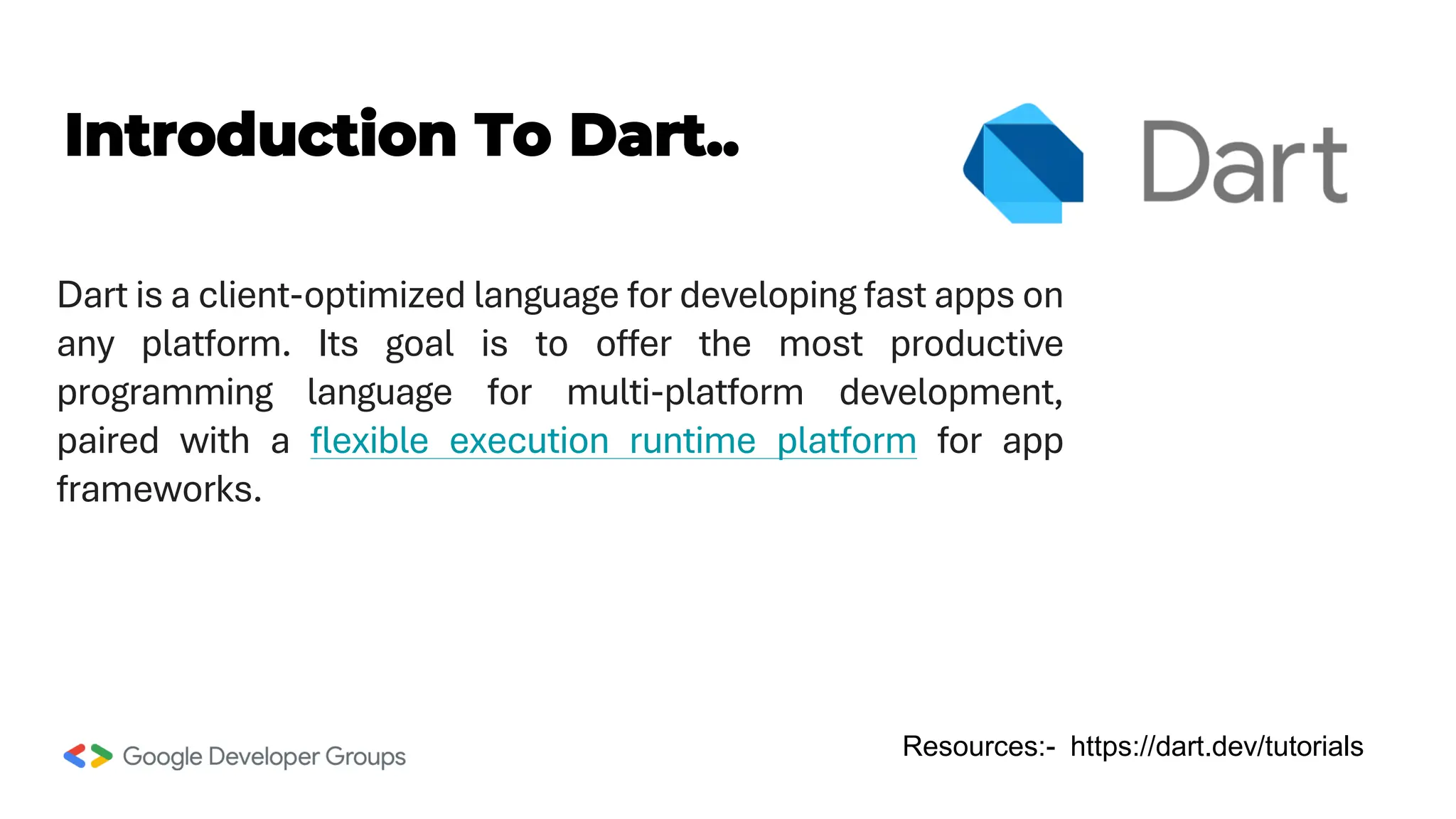 Introduction To Dart..

Dart

Dart is a client-optimized language for developing fast apps on any platform. Its goal is to offer the most productive programming language for multi-platform development, paired with a flexible execution runtime platform for app frameworks.

Google Developer Groups

Resources:- https://dart.dev/tutorials